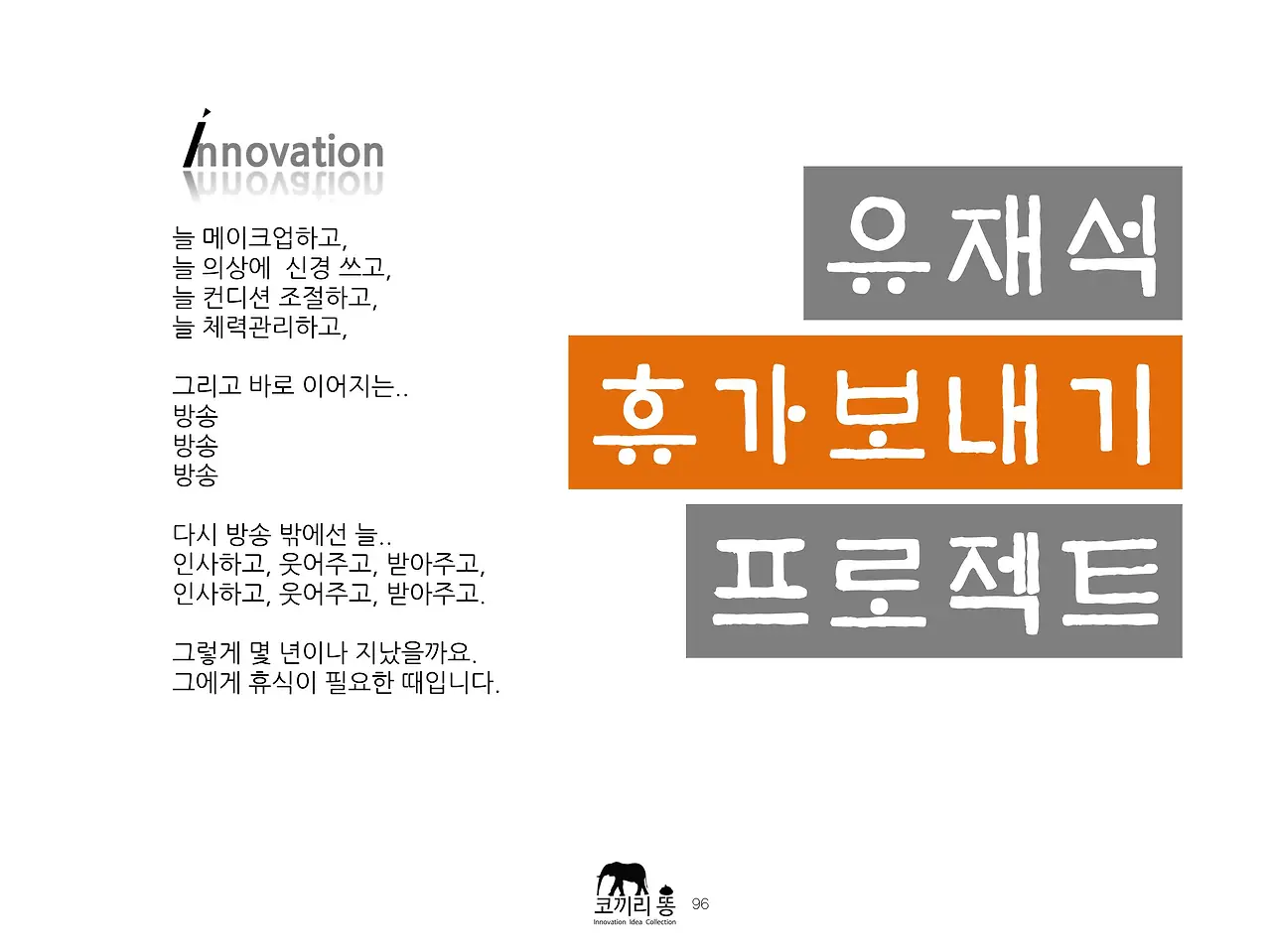 innovation

늘 메이크업하고,
늘 의상에 신경 쓰고,
늘 컨디션 조절하고,
늘 체력관리하고,

그리고 바로 이어지는..
방송
방송
방송

다시 방송 밖에선 늘..
인사하고, 웃어주고, 받아주고,
인사하고, 웃어주고, 받아주고.

그렇게 몇 년이나 지났을까요.
그에게 휴식이 필요한 때입니다.

유재석
휴가보내기
프로젝트

코끼리 똥
Innovation Idea Collection
96